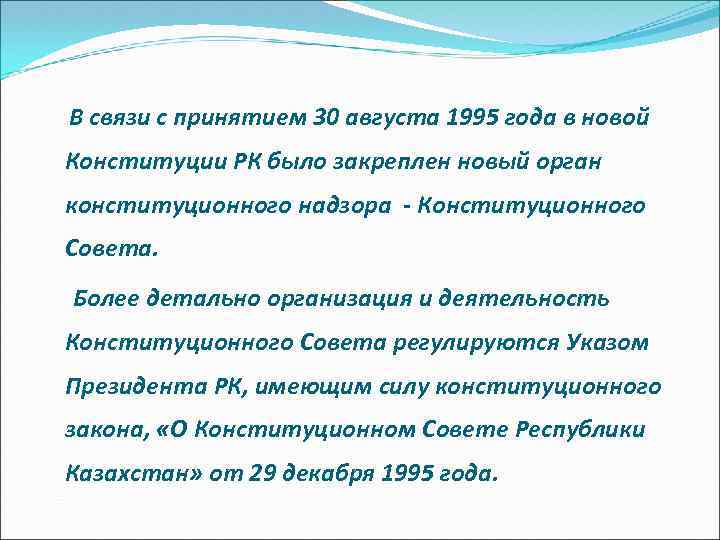 В связи с принятием 30 августа 1995 года в новой Конституции РК было закреплен новый орган конституционного надзора - Конституционного Совета.

Более детально организация и деятельность Конституционного Совета регулируются Указом Президента РК, имеющим силу конституционного закона, «О Конституционном Совете Республики Казахстан» от 29 декабря 1995 года.